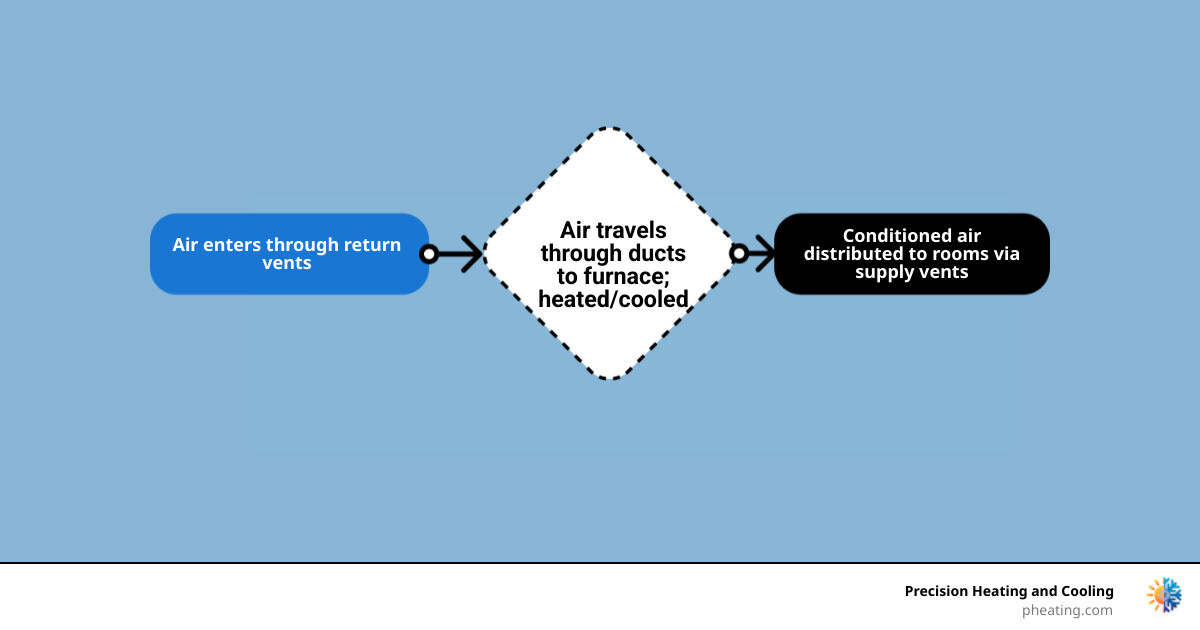 Air enters through return vents

Air travels through ducts to furnace; heated/cooled

Conditioned air distributed to rooms via supply vents

Precision Heating and Cooling
pheating.com